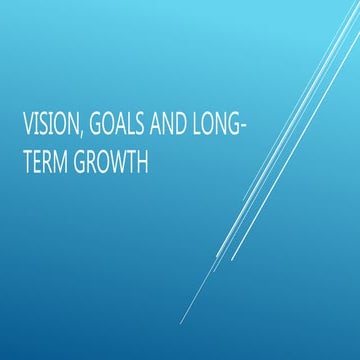 VISION, GOALS AND LONG-TERM GROWTH